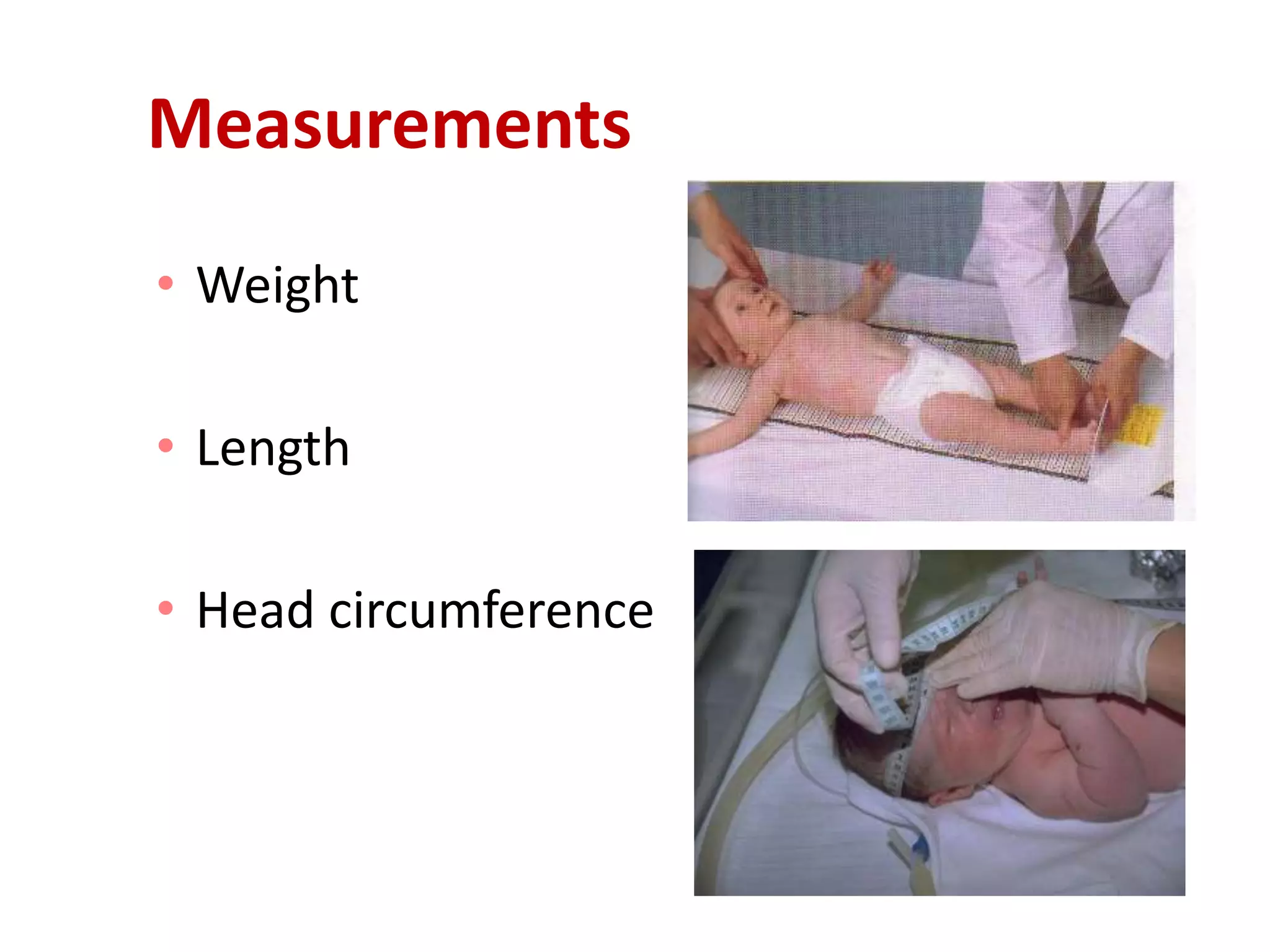 Measurements

• Weight

• Length

• Head circumference